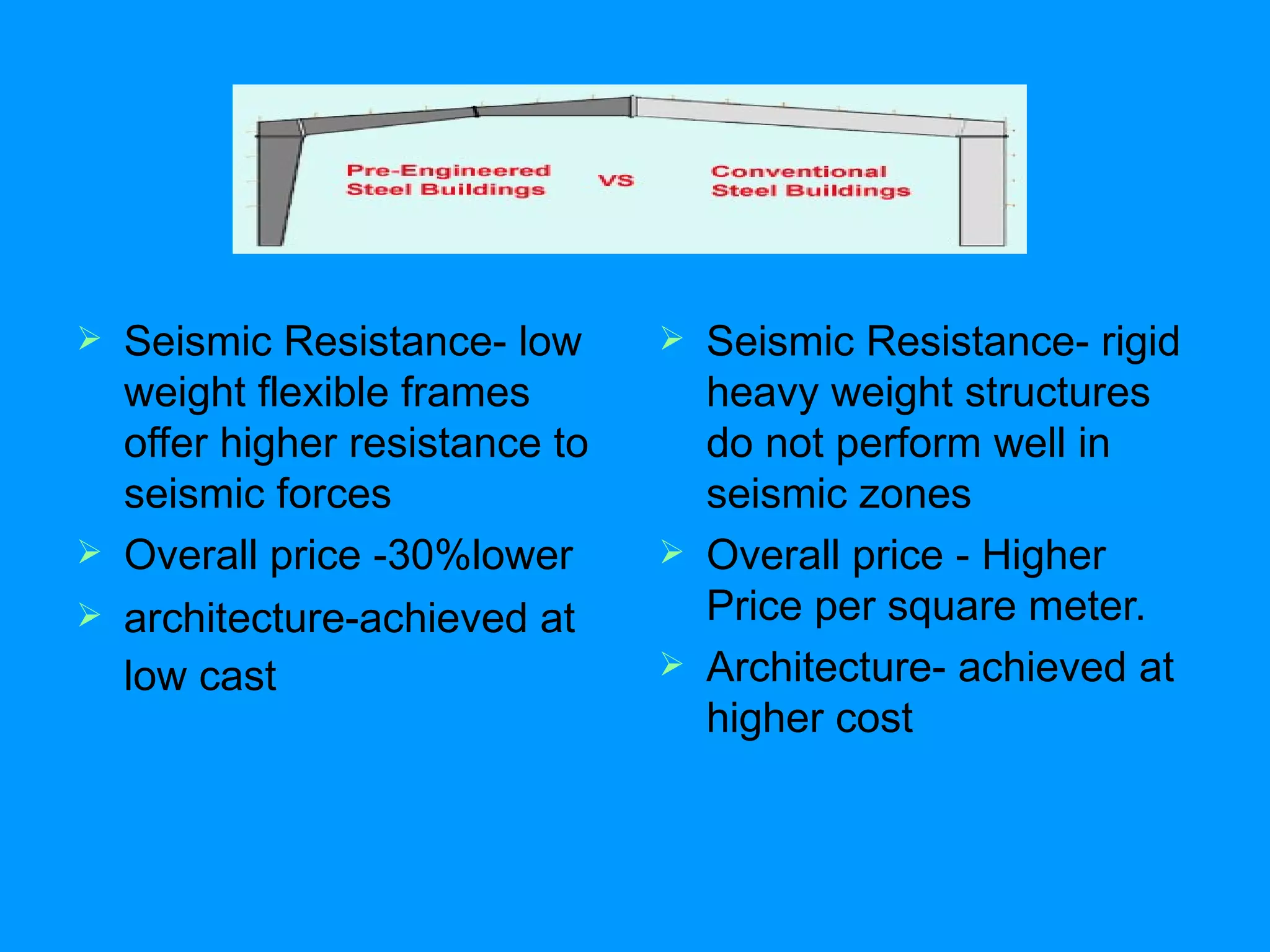 Pre-Engineered Steel Buildings

VS

Conventional Steel Buildings

➢ Seismic Resistance- low weight flexible frames offer higher resistance to seismic forces

➢ Overall price -30%lower

➢ architecture-achieved at low cast

➢ Seismic Resistance- rigid heavy weight structures do not perform well in seismic zones

➢ Overall price - Higher Price per square meter.

➢ Architecture- achieved at higher cost